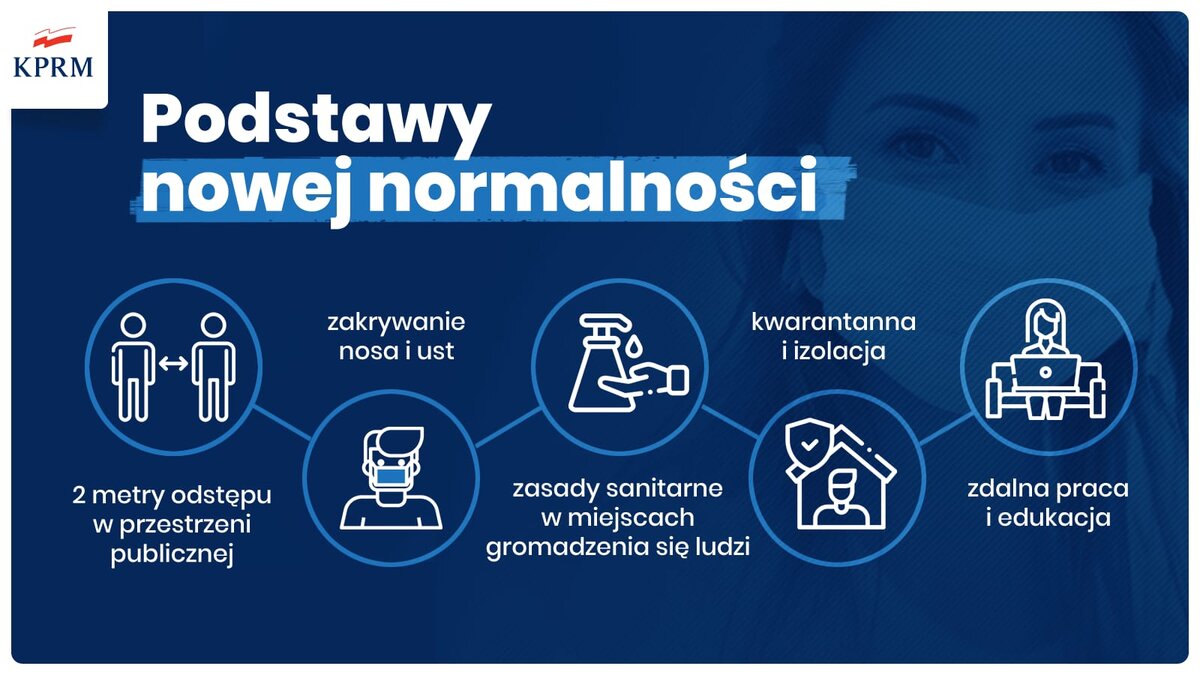 KPRM

Podstawy nowej normalności

2 metry odstępu w przestrzeni publicznej

zakrywanie nosa i ust

zasady sanitarne w miejscach gromadzenia się ludzi

kwarantanna i izolacja

zdalna praca i edukacja